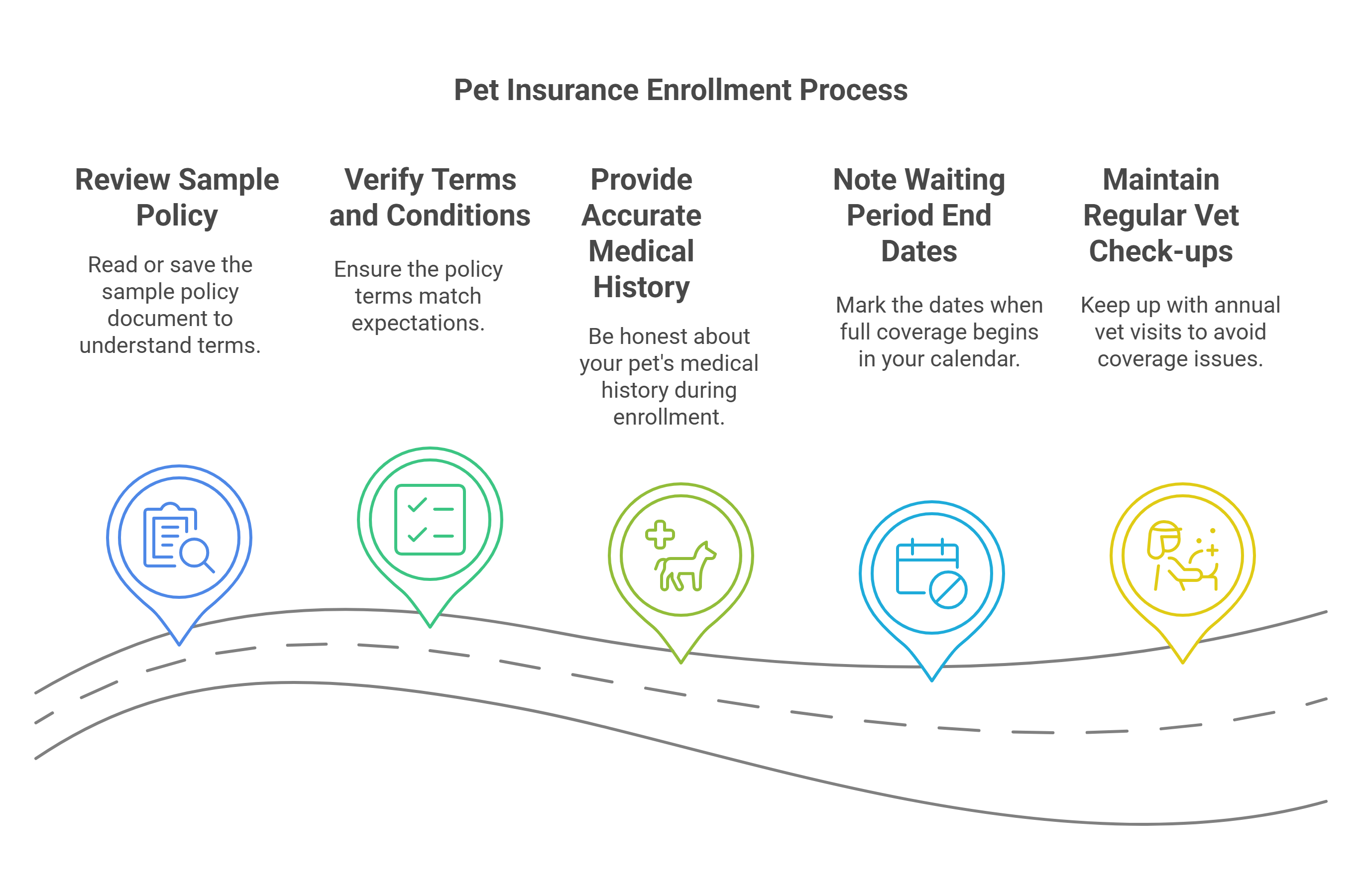 Pet Insurance Enrollment Process

Review Sample Policy

Read or save the sample policy document to understand terms.

Verify Terms and Conditions

Ensure the policy terms match expectations.

Provide Accurate Medical History

Be honest about your pet's medical history during enrollment.

Note Waiting Period End Dates

Mark the dates when full coverage begins in your calendar.

Maintain Regular Vet Check-ups

Keep up with annual vet visits to avoid coverage issues.